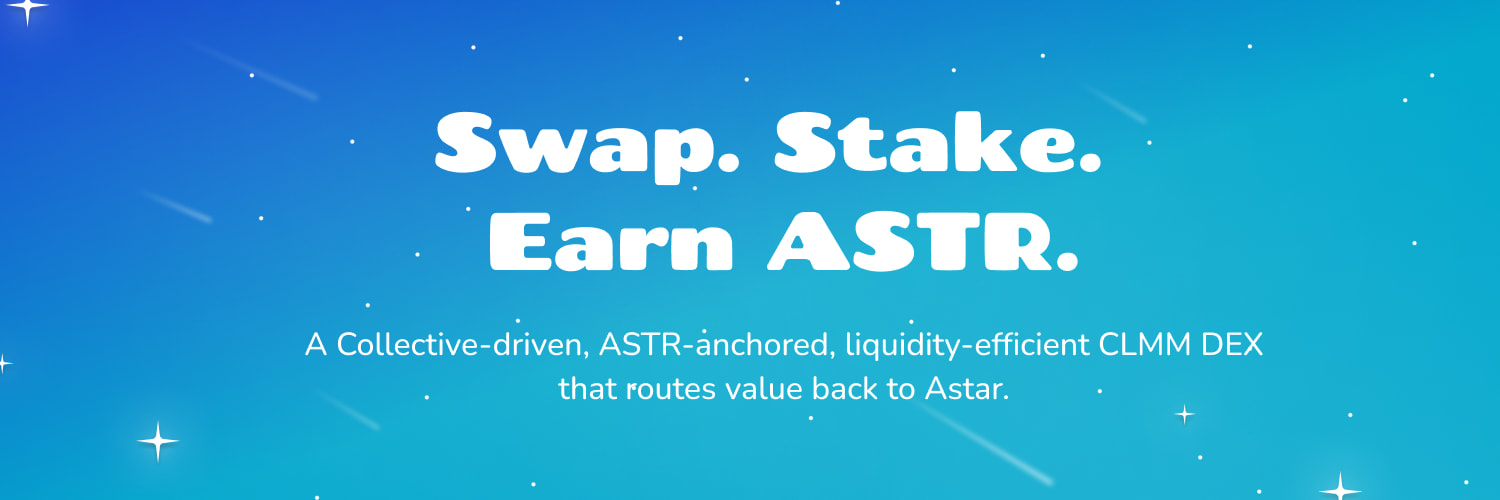 Swap. Stake. Earn ASTR.

A Collective-driven, ASTR-anchored, liquidity-efficient CLMM DEX that routes value back to Astar.